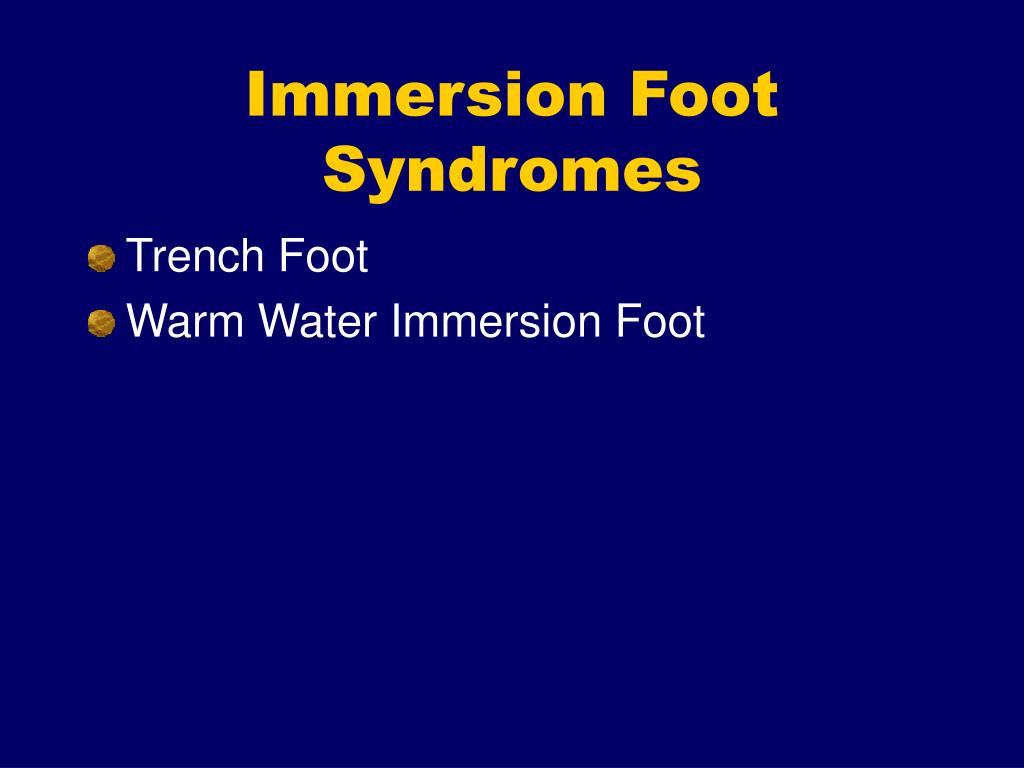 Immersion Foot Syndromes

Trench Foot

Warm Water Immersion Foot